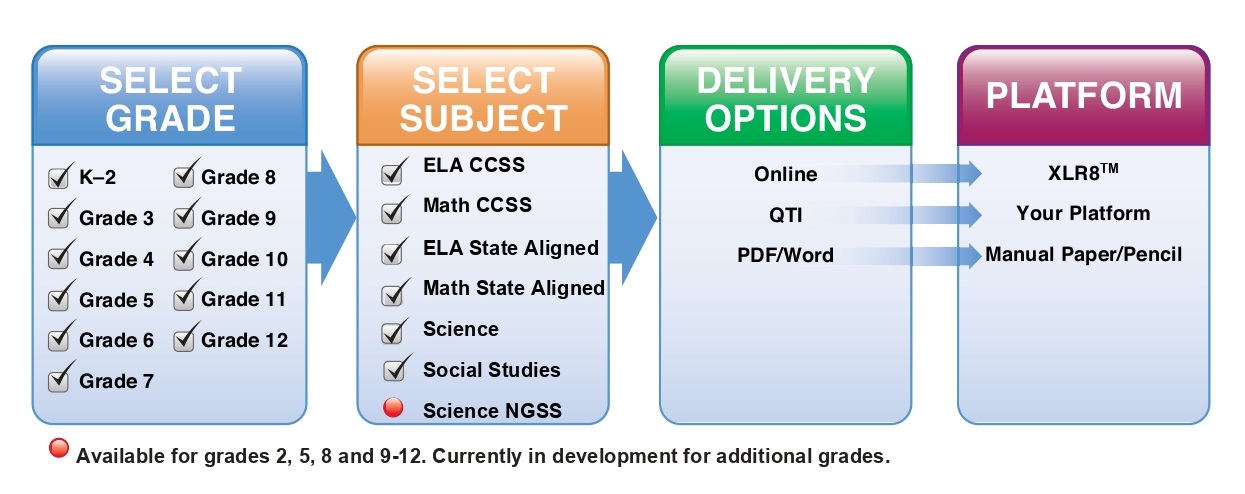 SELECT GRADE

K–2
Grade 3
Grade 4
Grade 5
Grade 6
Grade 7

Grade 8
Grade 9
Grade 10
Grade 11
Grade 12

SELECT SUBJECT

ELA CCSS
Math CCSS
ELA State Aligned
Math State Aligned
Science
Social Studies
Science NGSS

DELIVERY OPTIONS

Online
QTI
PDF/Word

PLATFORM

XLR8$^{TM}$
Your Platform
Manual Paper/Pencil

Available for grades 2, 5, 8 and 9-12. Currently in development for additional grades.